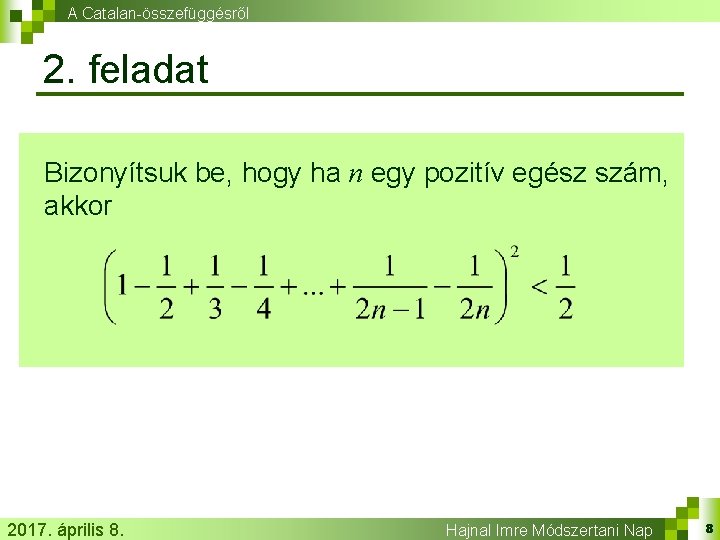 A Catalan-összefüggésről

2. feladat

Bizonyítsuk be, hogy ha $n$ egy pozitív egész szám, akkor

$\left(1-\frac{1}{2}+\frac{1}{3}-\frac{1}{4}+\ldots+\frac{1}{2n-1}-\frac{1}{2n}\right)^2<\frac{1}{2}$

2017. április 8.

Hajnal Imre Módszertani Nap

8